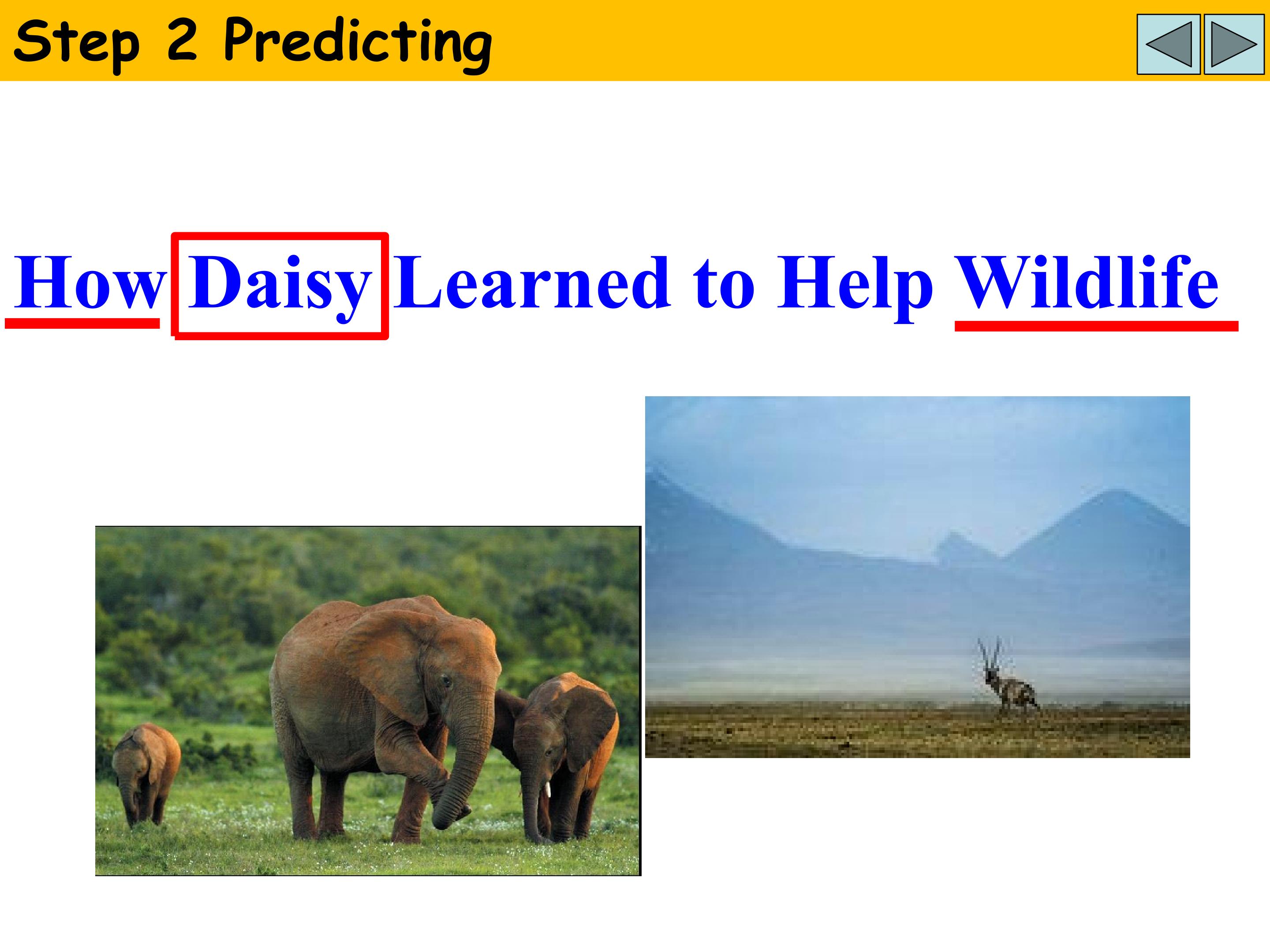 Step 2 Predicting

How Daisy Learned to Help Wildlife